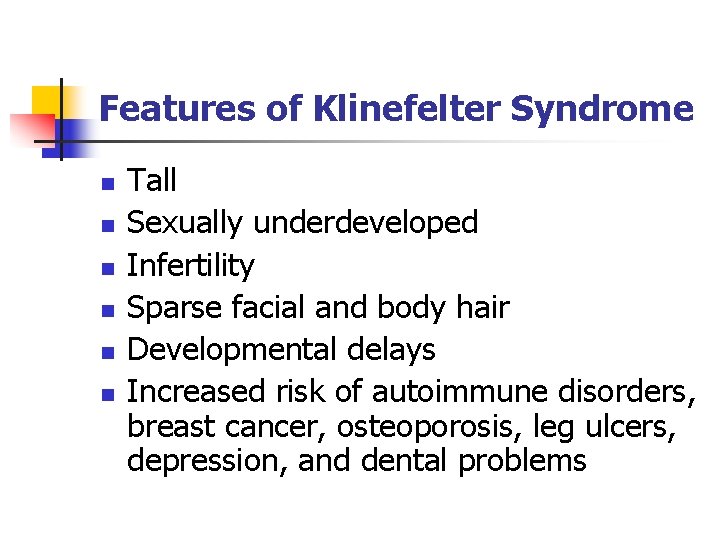 Features of Klinefelter Syndrome

- Tall
- Sexually underdeveloped
- Infertility
- Sparse facial and body hair
- Developmental delays
- Increased risk of autoimmune disorders, breast cancer, osteoporosis, leg ulcers, depression, and dental problems